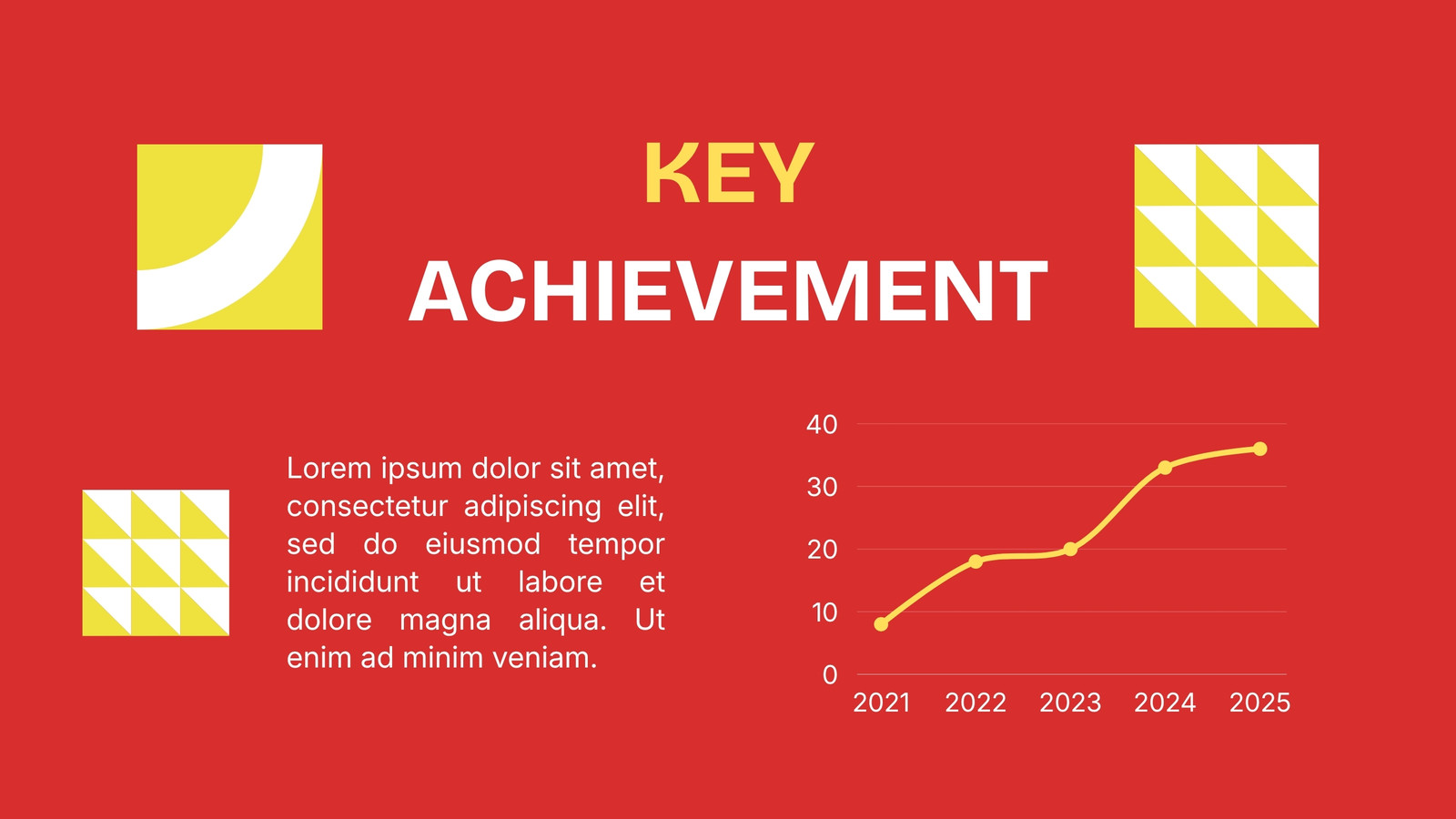 KEY
ACHIEVEMENT

Lorem ipsum dolor sit amet, consectetur adipiscing elit, sed do eiusmod tempor incididunt ut labore et dolore magna aliqua. Ut enim ad minim veniam.

40
30
20
10
0
2021 2022 2023 2024 2025